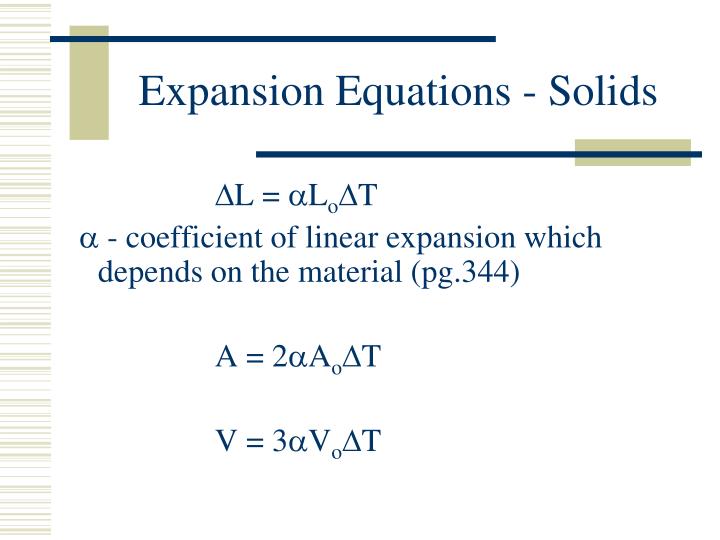 Expansion Equations - Solids

$\Delta L = \alpha L_o \Delta T$

$\alpha$ - coefficient of linear expansion which depends on the material (pg.344)

$A = 2\alpha A_o \Delta T$

$V = 3\alpha V_o \Delta T$